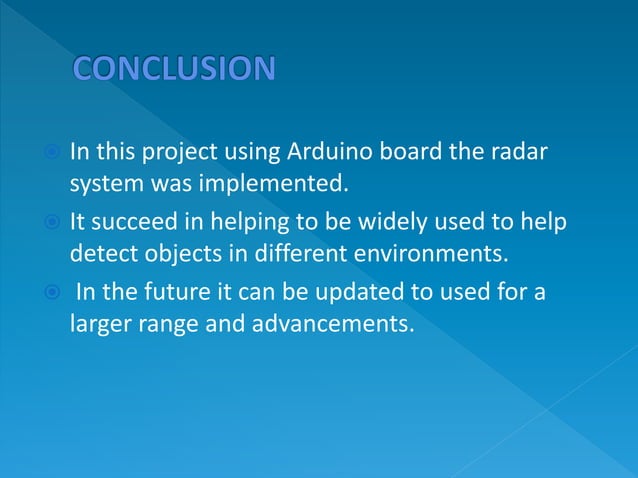 CONCLUSION

In this project using Arduino board the radar system was implemented.

It succeed in helping to be widely used to help detect objects in different environments.

In the future it can be updated to used for a larger range and advancements.